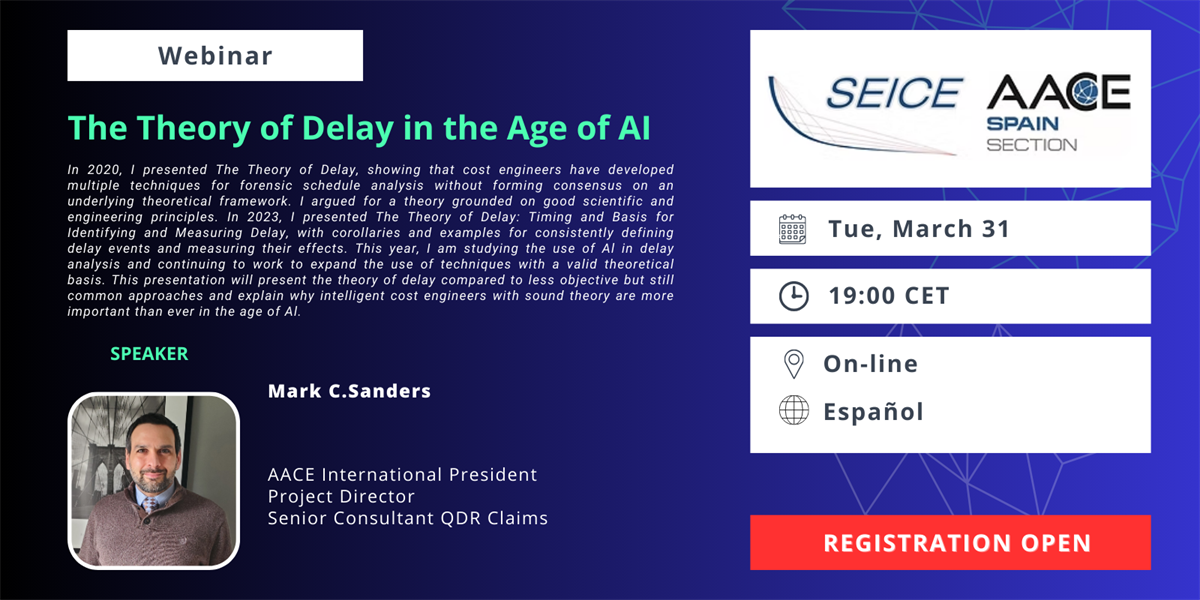 Webinar

The Theory of Delay in the Age of AI

In 2020, I presented The Theory of Delay, showing that cost engineers have developed multiple techniques for forensic schedule analysis without forming consensus on an underlying theoretical framework. I argued for a theory grounded on good scientific and engineering principles. In 2023, I presented The Theory of Delay: Timing and Basis for Identifying and Measuring Delay, with corollaries and examples for consistently defining delay events and measuring their effects. This year, I am studying the use of AI in delay analysis and continuing to work to expand the use of techniques with a valid theoretical basis. This presentation will present the theory of delay compared to less objective but still common approaches and explain why intelligent cost engineers with sound theory are more important than ever in the age of AI.

SPEAKER

Mark C.Sanders

AACE International President
Project Director
Senior Consultant QDR Claims

SEICE

AACE SPAIN SECTION

Tue, March 31

19:00 CET

On-line

Español

REGISTRATION OPEN